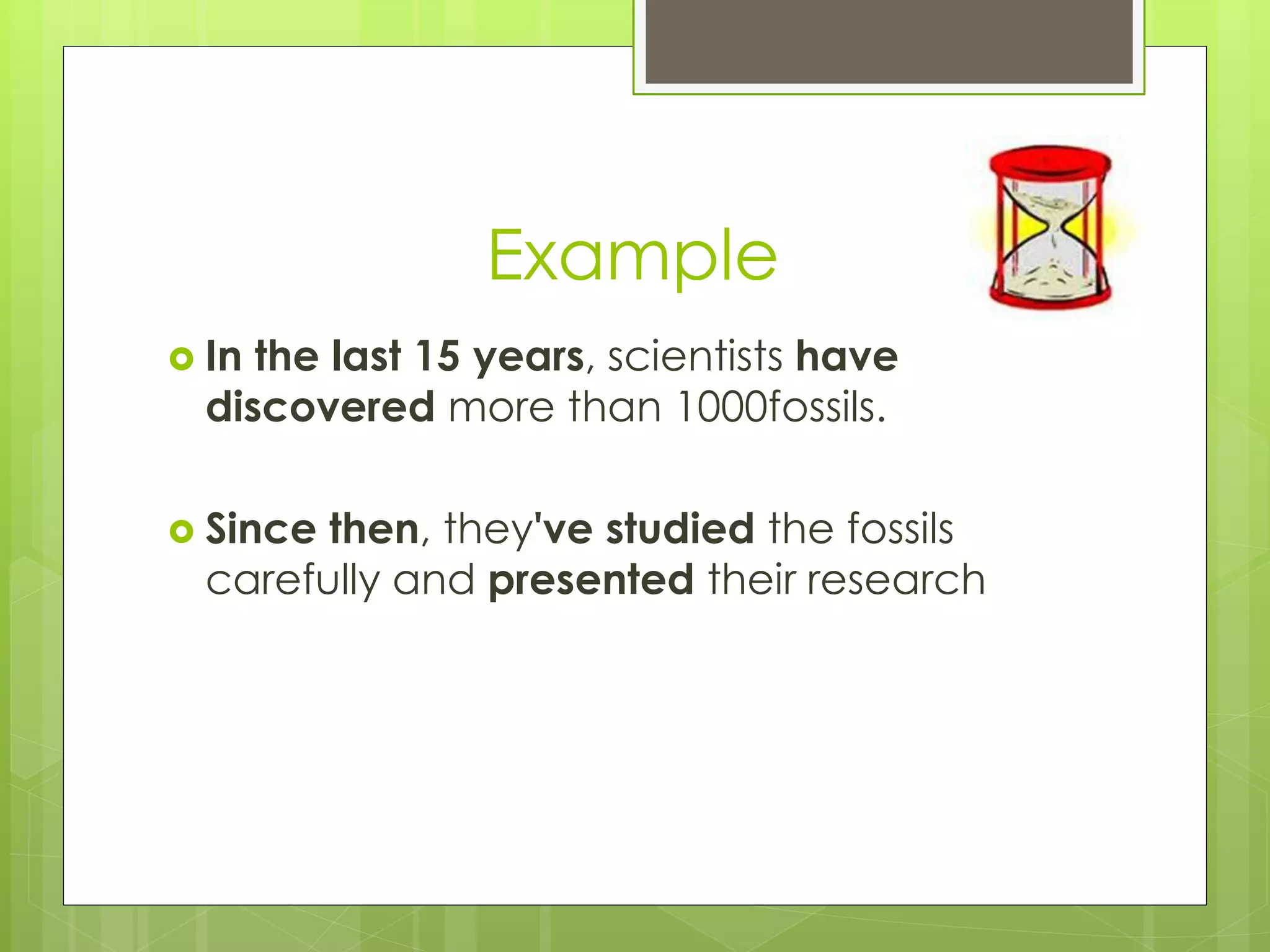 Example

In the last 15 years, scientists have discovered more than 1000fossils.

Since then, they've studied the fossils carefully and presented their research